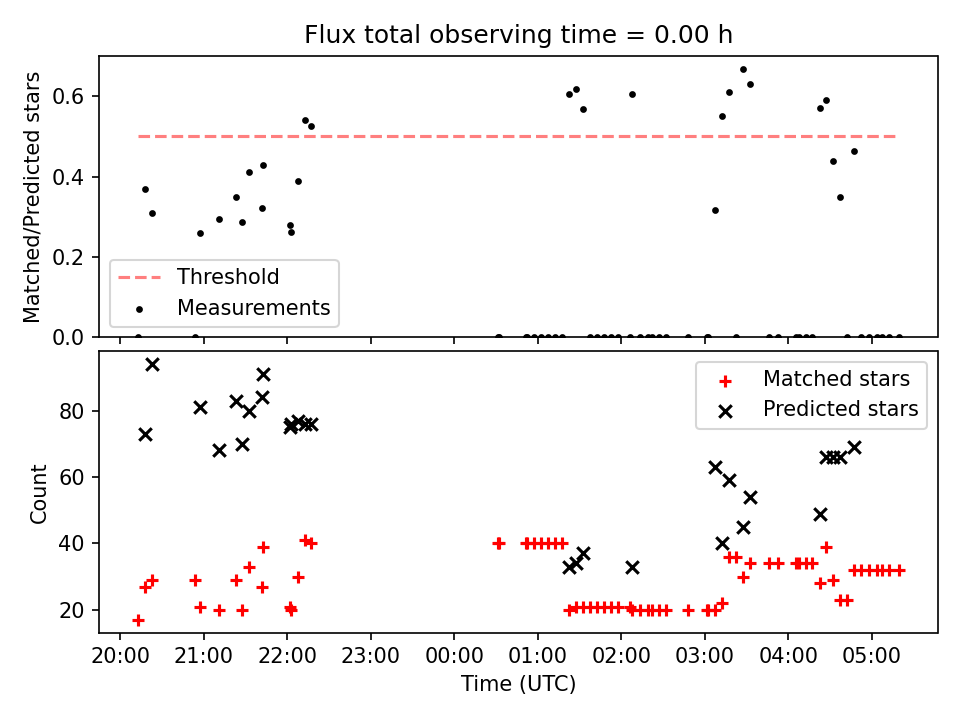 Flux total observing time = 0.00 h

Matched/Predicted stars

0.6
0.4
0.2
0.0

Threshold
Measurements

Count

80
60
40
20

Matched stars
Predicted stars

20:00 21:00 22:00 23:00 00:00 01:00 02:00 03:00 04:00 05:00

Time (UTC)